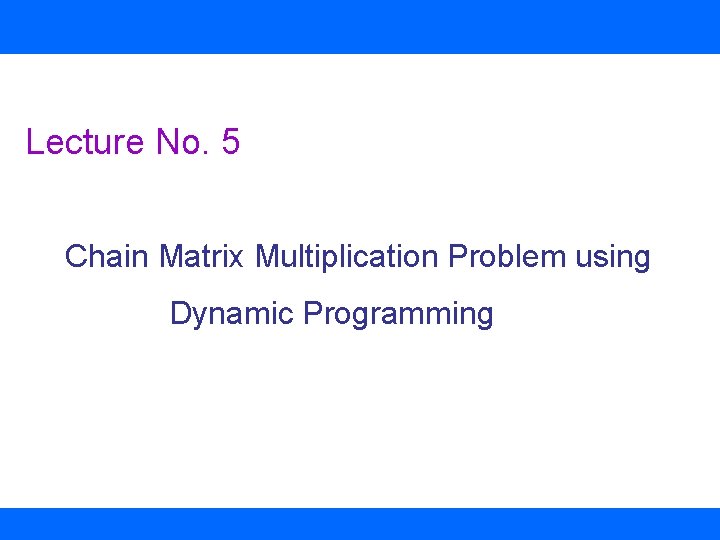 Lecture No. 5

Chain Matrix Multiplication Problem using Dynamic Programming